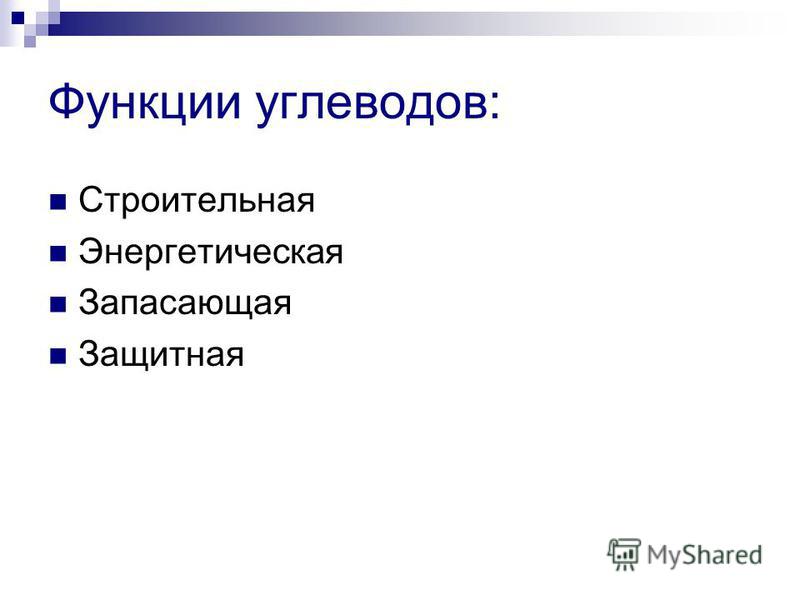 Функции углеводов:

Строительная
Энергетическая
Запасающая
Защитная

MyShared